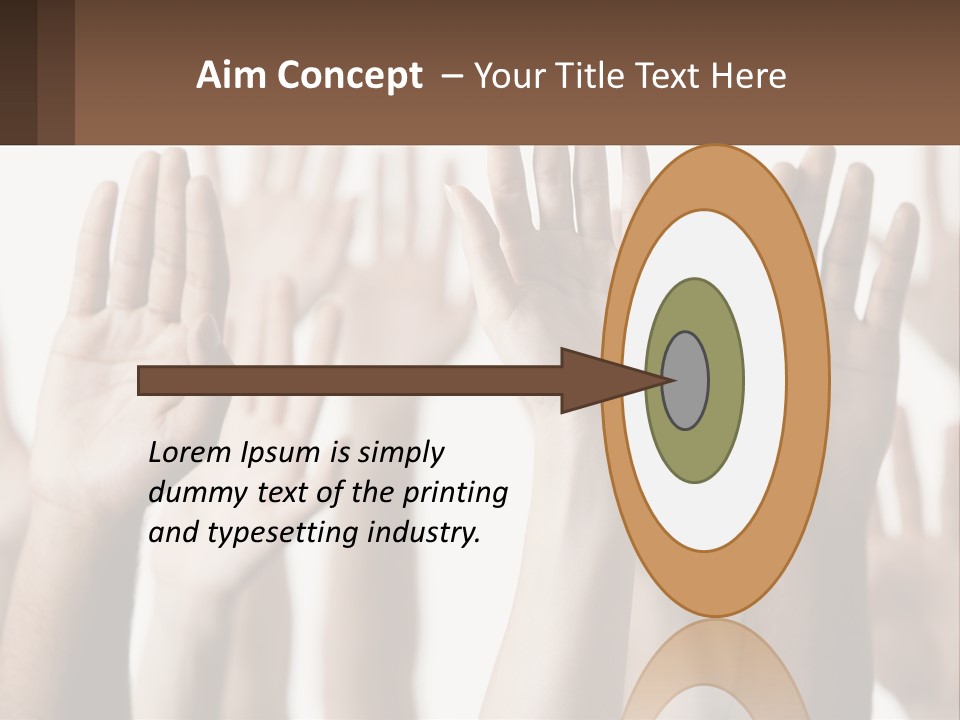 Aim Concept – Your Title Text Here

Lorem Ipsum is simply dummy text of the printing and typesetting industry.